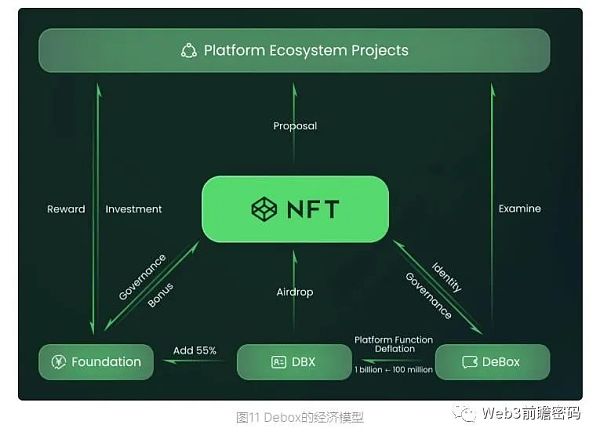 Platform Ecosystem Projects

Proposal

Reward

Investment

NFT

Examine

Governance

Bonus

Airdrop

Identity

Governance

Foundation

Add 55%

DBX

Platform Function Deflation

1 billion ← 100 million

DeBox

图11 Debox的经济模型

Web3前瞻密码